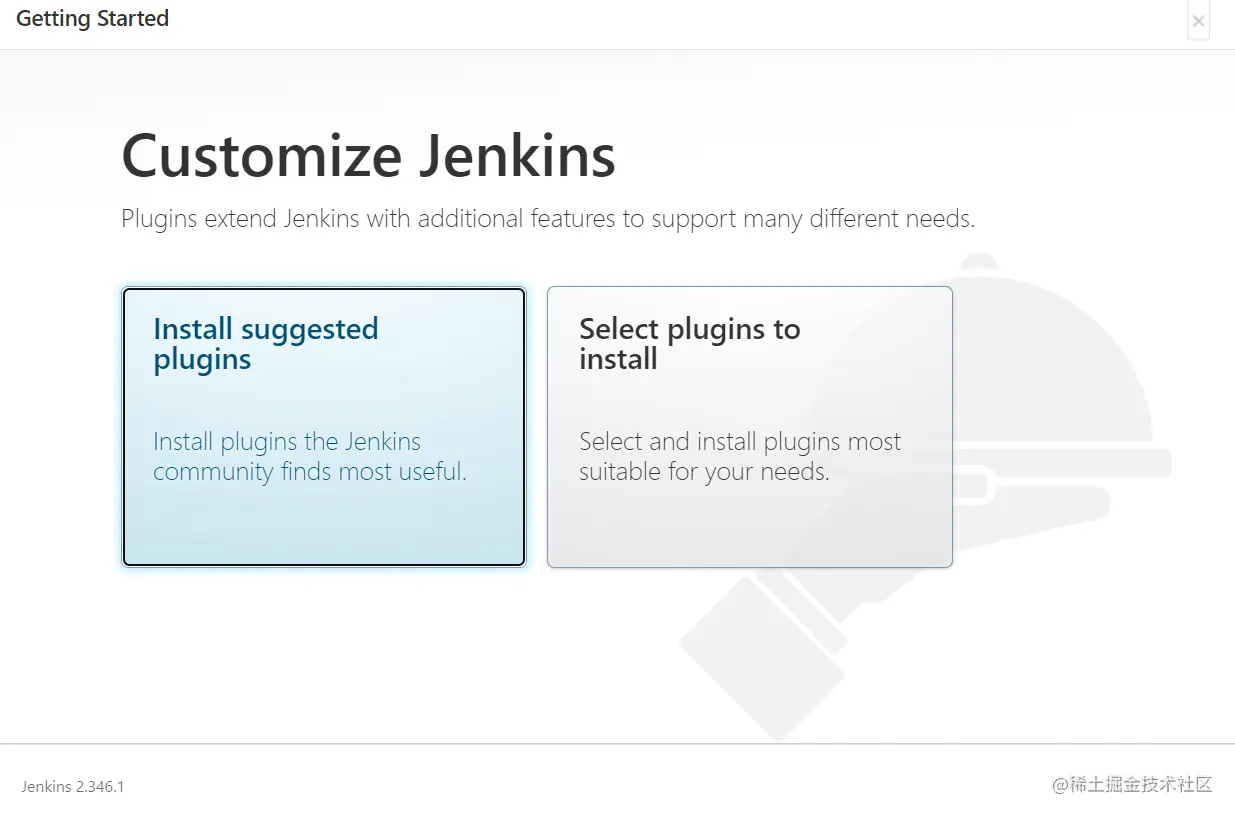 Getting Started

×

Customize Jenkins

Plugins extend Jenkins with additional features to support many different needs.

Install suggested plugins

Install plugins the Jenkins community finds most useful.

Select plugins to install

Select and install plugins most suitable for your needs.

Jenkins 2.346.1

@稀土掘金技术社区